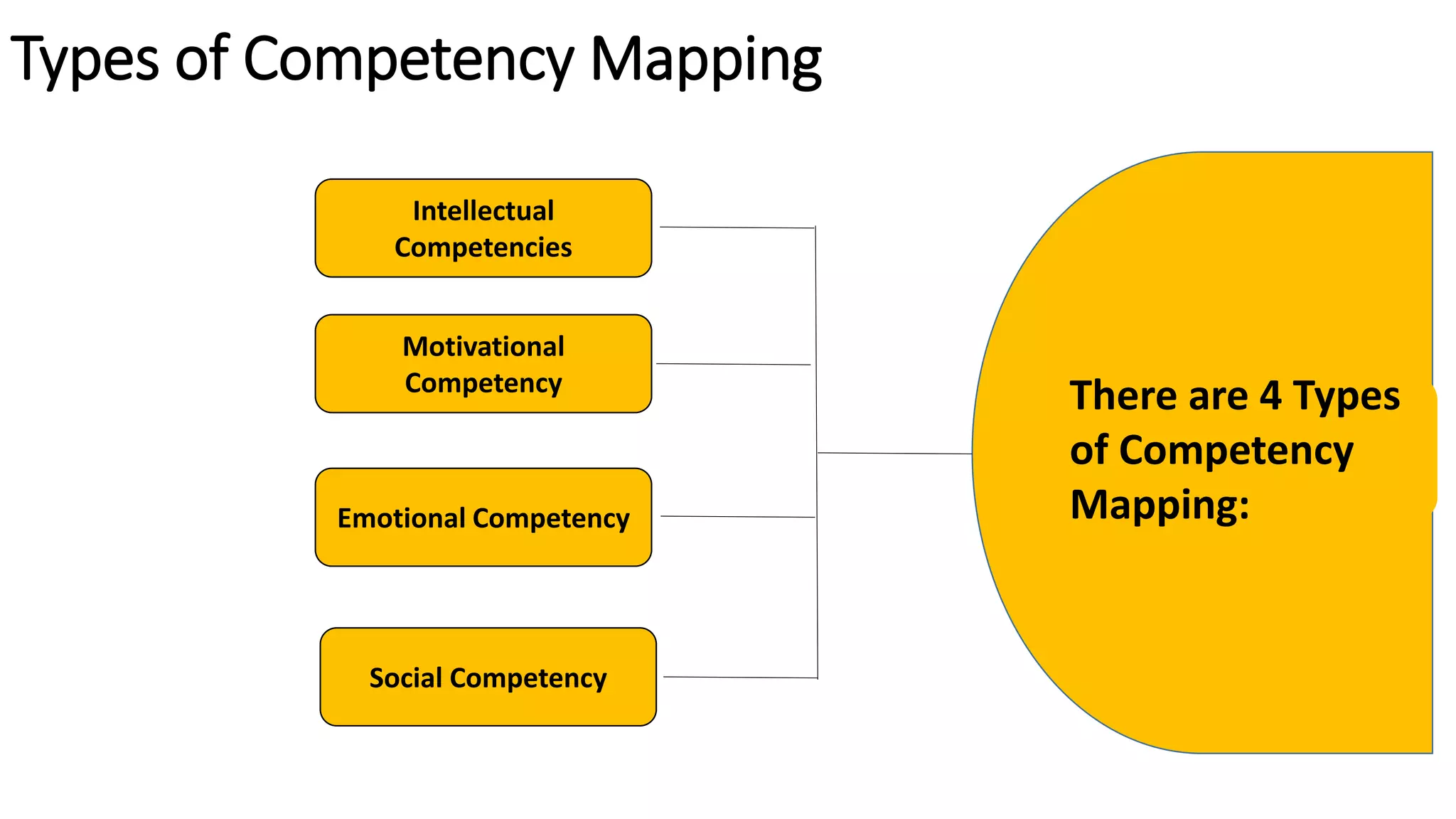 Types of Competency Mapping

Intellectual Competencies

Motivational Competency

Emotional Competency

Social Competency

There are 4 Types of Competency Mapping: